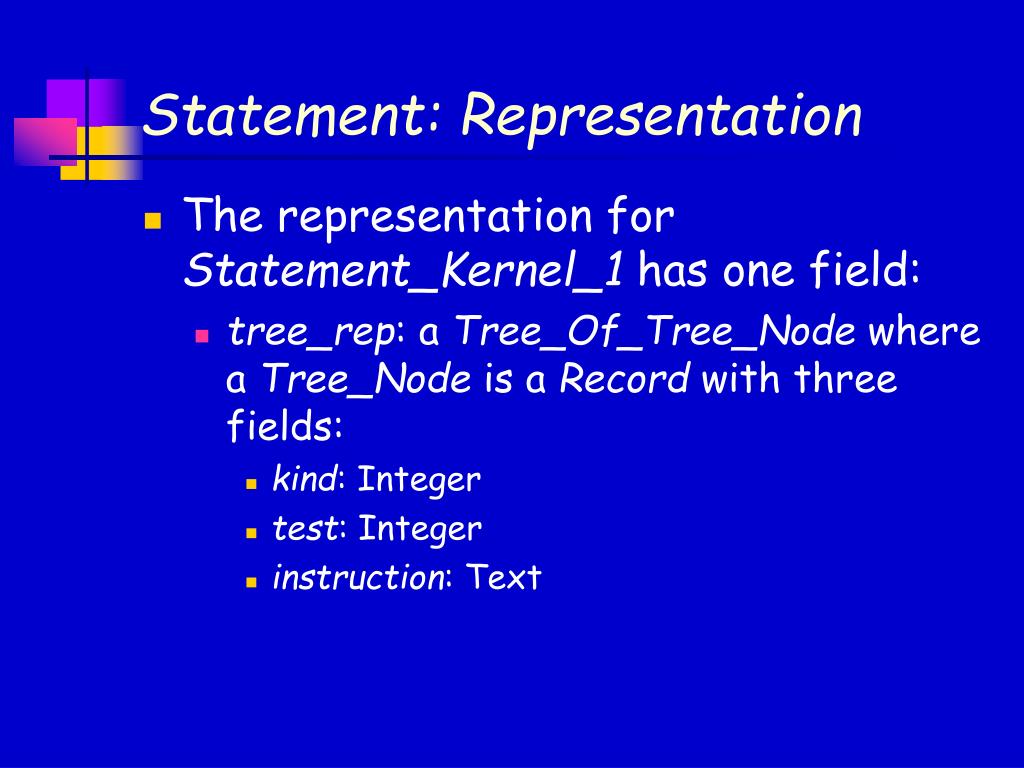 Statement: Representation

The representation for Statement_Kernel_1 has one field:

tree_rep: a Tree_Of_Tree_Node where a Tree_Node is a Record with three fields:

kind: Integer

test: Integer

instruction: Text